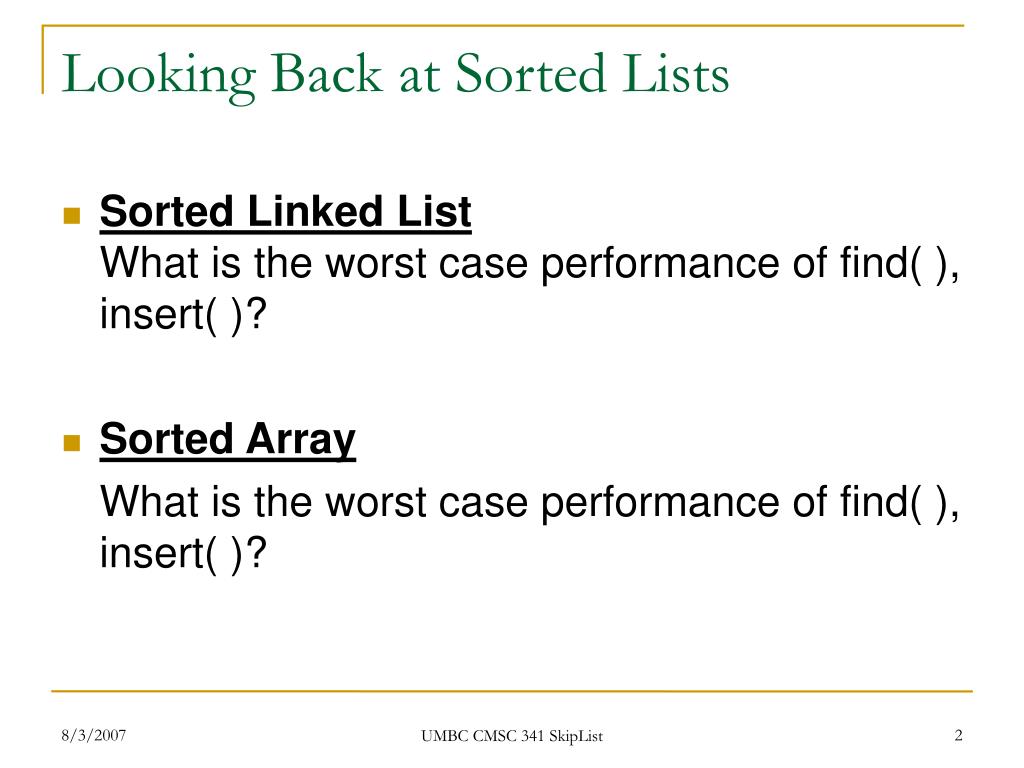 Looking Back at Sorted Lists

Sorted Linked List
What is the worst case performance of find( ), insert( )?

Sorted Array
What is the worst case performance of find( ), insert( )?

8/3/2007

UMBC CMSC 341 SkipList

2